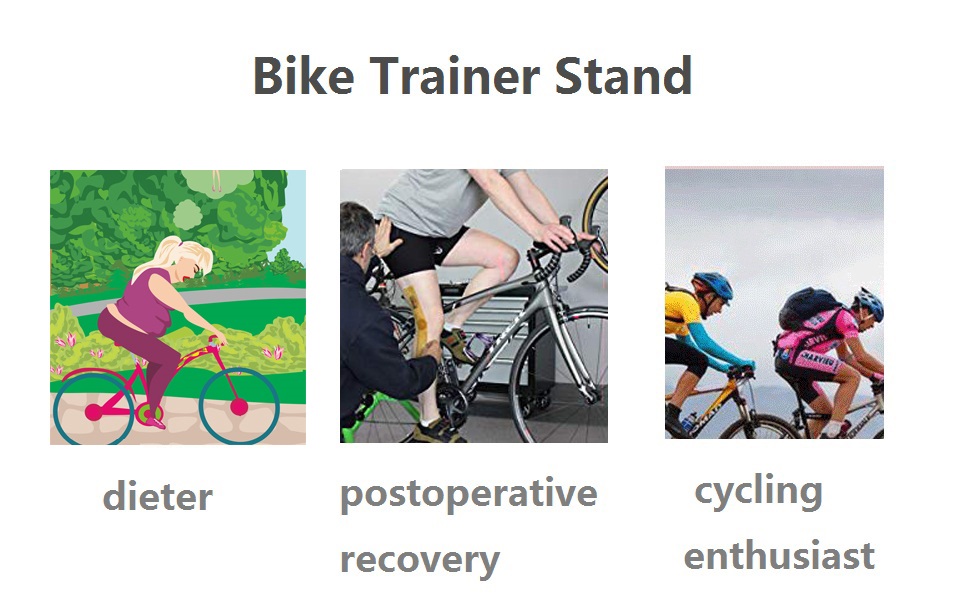 Bike Trainer Stand

dieter

postoperative recovery

cycling enthusiast